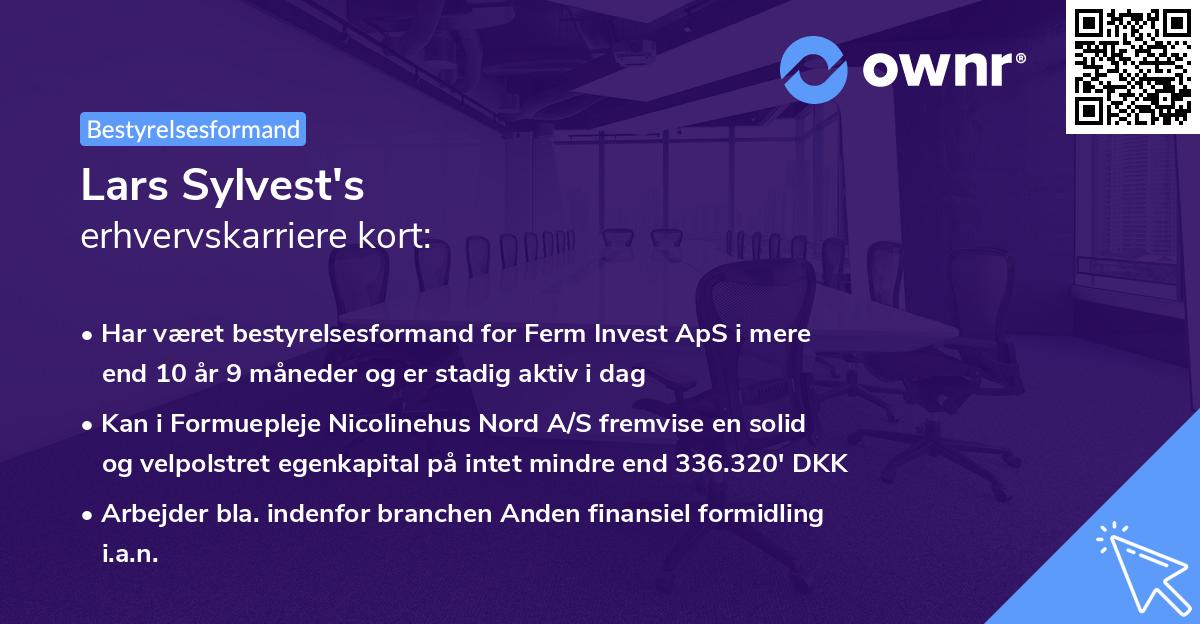 ownr®

Bestyrelsesformand

Lars Sylvest's
erhvervskarriere kort:

• Har været bestyrelsesformand for Ferm Invest ApS i mere end 10 år 9 måneder og er stadig aktiv i dag

• Kan i Formuepleje Nicolinehus Nord A/S fremvise en solid og velpolstret egenkapital på intet mindre end 336.320' DKK

• Arbejder bla. indenfor branchen Anden finansiel formidling i.a.n.